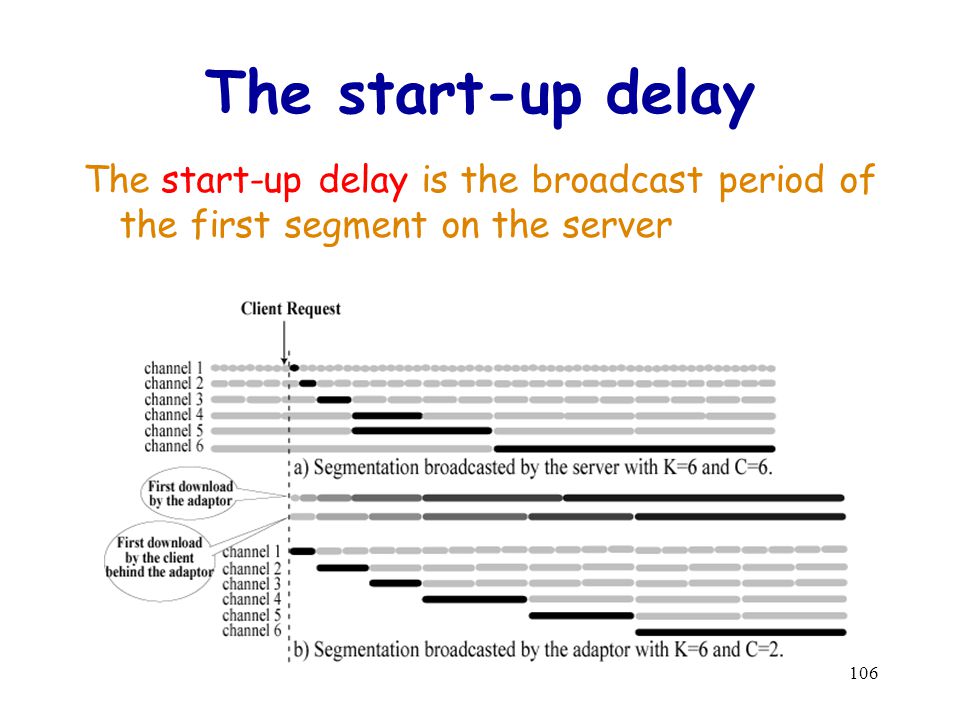 The start-up delay

The start-up delay is the broadcast period of the first segment on the server

Client Request

channel 1
channel 2
channel 3
channel 4
channel 5
channel 6

a) Segmentation broadcasted by the server with K=6 and C=6.

First download by the adaptor

First download by the client behind the adaptor

channel 1
channel 2
channel 3
channel 4
channel 5
channel 6

b) Segmentation broadcasted by the adaptor with K=6 and C=2.

106